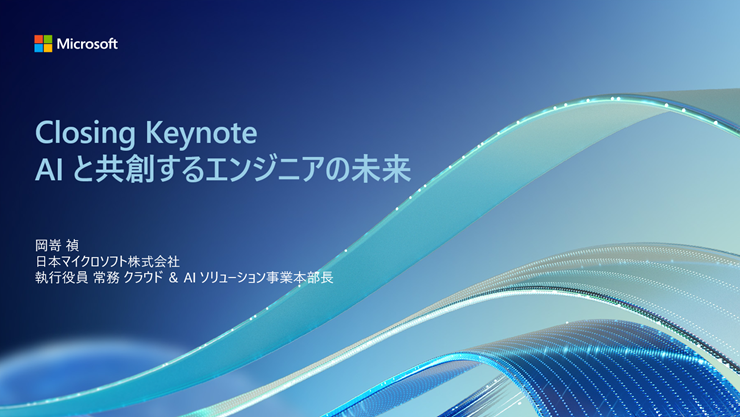 Microsoft

Closing Keynote
AI と共創するエンジニアの未来

岡嵜 禎
日本マイクロソフト株式会社
執行役員 常務 クラウド & AI ソリューション事業本部長